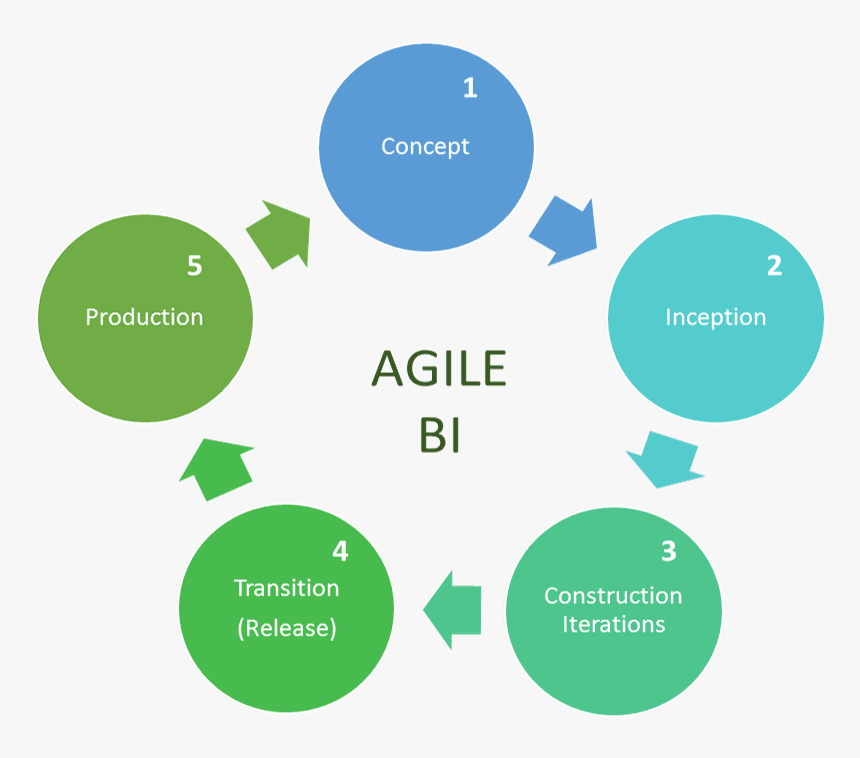 1
Concept

2
Inception

3
Construction Iterations

4
Transition (Release)

5
Production

AGILE
BI